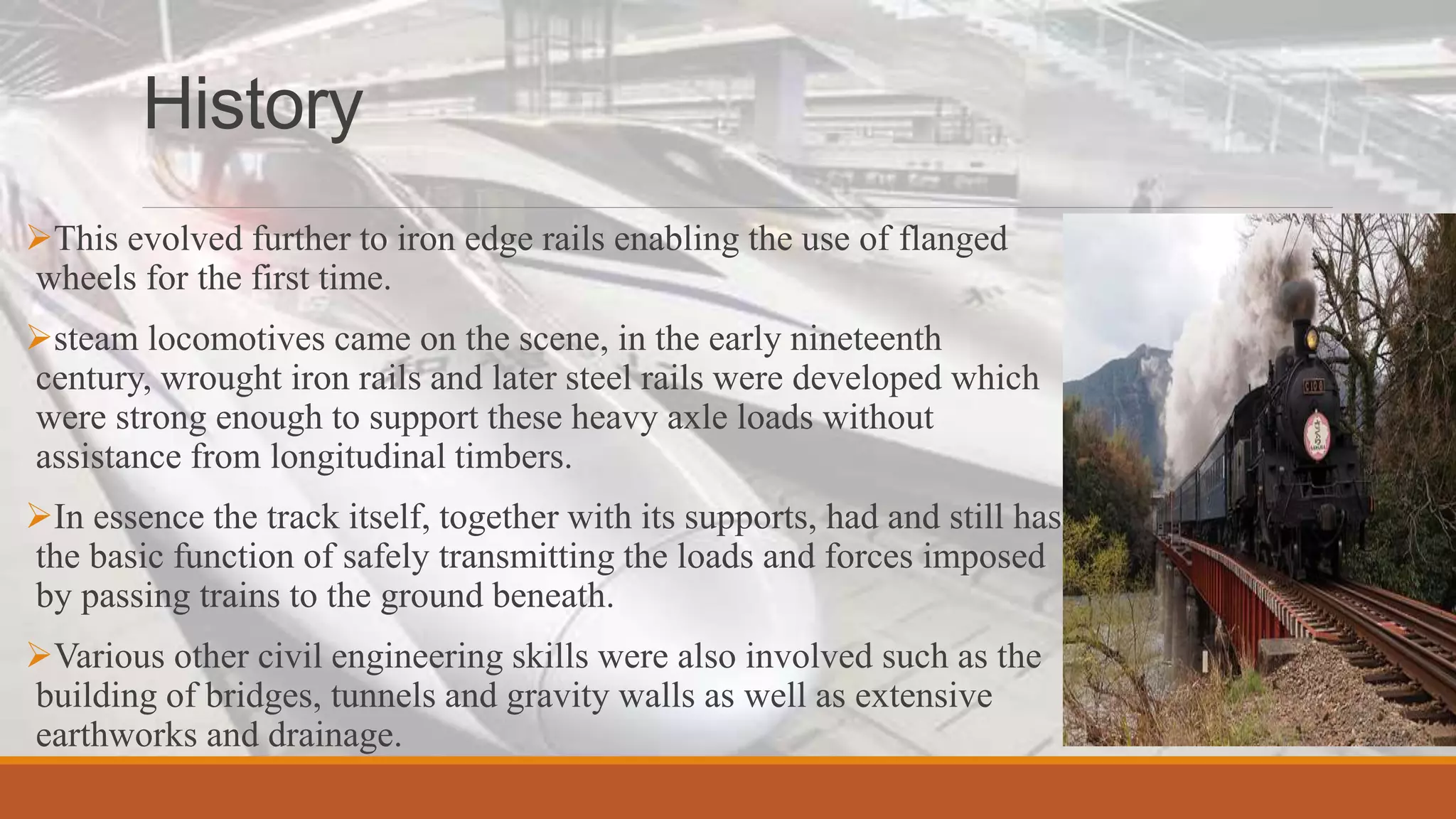 History

➢This evolved further to iron edge rails enabling the use of flanged wheels for the first time.

➢steam locomotives came on the scene, in the early nineteenth century, wrought iron rails and later steel rails were developed which were strong enough to support these heavy axle loads without assistance from longitudinal timbers.

➢In essence the track itself, together with its supports, had and still has the basic function of safely transmitting the loads and forces imposed by passing trains to the ground beneath.

➢Various other civil engineering skills were also involved such as the building of bridges, tunnels and gravity walls as well as extensive earthworks and drainage.